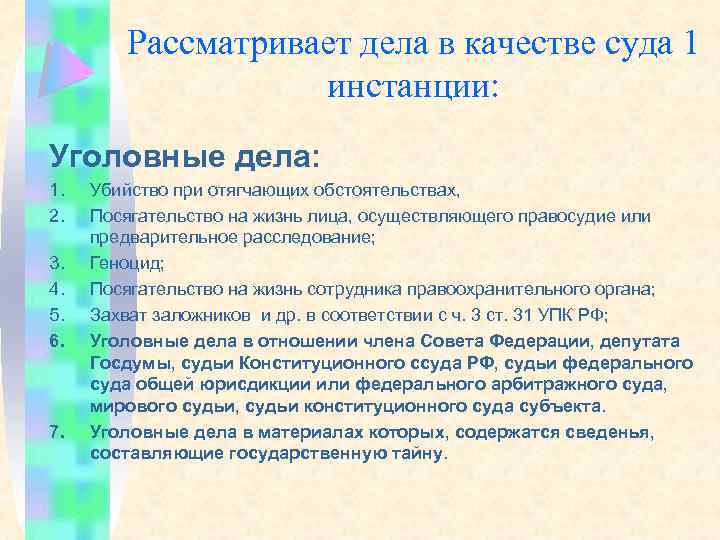 Рассматривает дела в качестве суда 1 инстанции:

Уголовные дела:

1. Убийство при отягчающих обстоятельствах,
2. Посягательство на жизнь лица, осуществляющего правосудие или предварительное расследование;
3. Геноцид;
4. Посягательство на жизнь сотрудника правоохранительного органа;
5. Захват заложников и др. в соответствии с ч. 3 ст. 31 УПК РФ;
6. Уголовные дела в отношении члена Совета Федерации, депутата Госдумы, судьи Конституционного ссуда РФ, судьи федерального суда общей юрисдикции или федерального арбитражного суда, мирового судьи, судьи конституционного суда субъекта.
7. Уголовные дела в материалах которых, содержатся сведенья, составляющие государственную тайну.